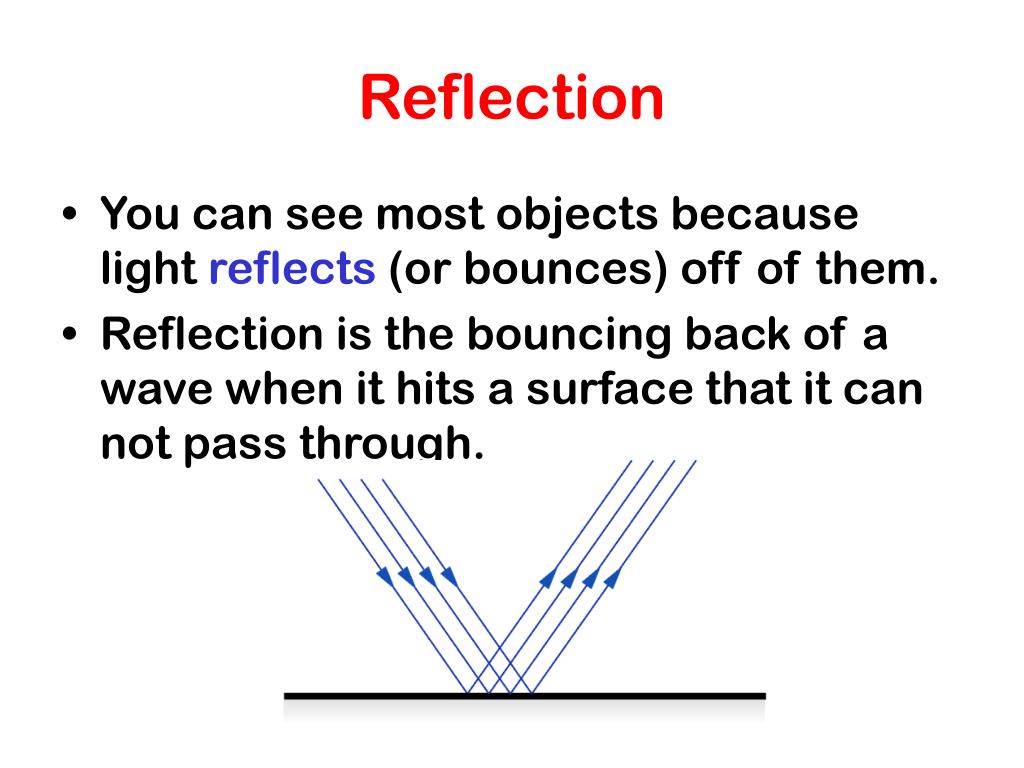 Reflection

• You can see most objects because light reflects (or bounces) off of them.

• Reflection is the bouncing back of a wave when it hits a surface that it can not pass through.